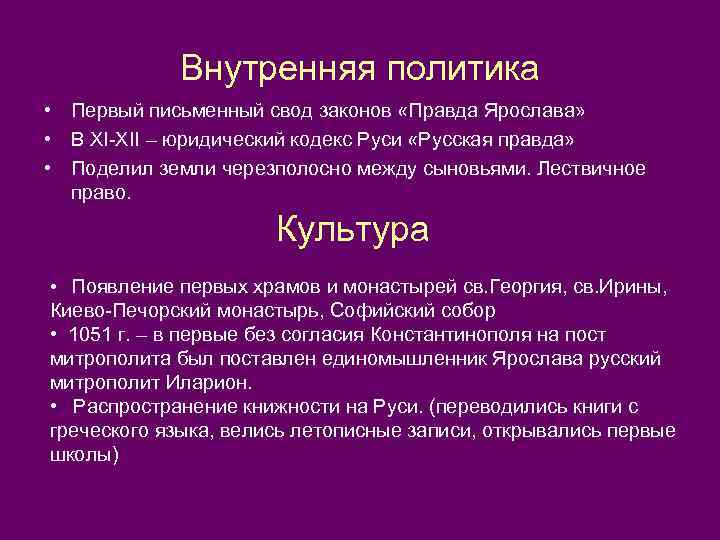 Внутренняя политика

• Первый письменный свод законов «Правда Ярослава»
• В XI-XII – юридический кодекс Руси «Русская правда»
• Поделил земли черезполосно между сыновьями. Лествичное право.

Культура

• Появление первых храмов и монастырей св.Георгия, св.Ирины, Киево-Печорский монастырь, Софийский собор
• 1051 г. – в первые без согласия Константинополя на пост митрополита был поставлен единомышленник Ярослава русский митрополит Иларион.
• Распространение книжности на Руси. (переводились книги с греческого языка, велись летописные записи, открывались первые школы)